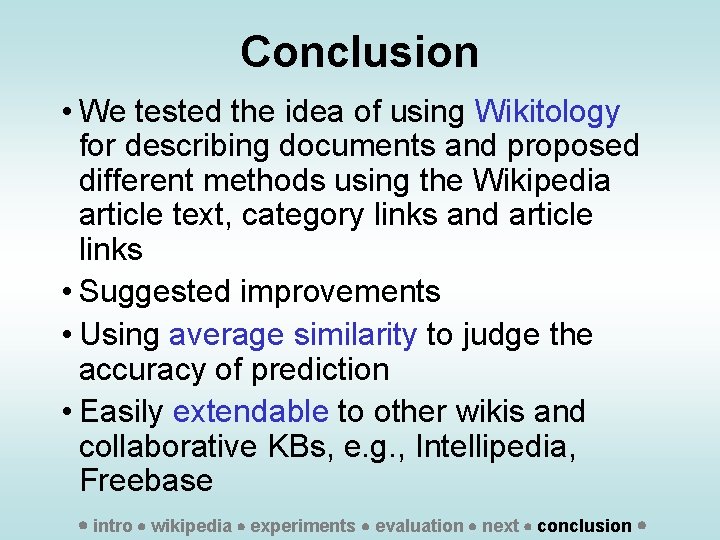 Conclusion

• We tested the idea of using Wikitology for describing documents and proposed different methods using the Wikipedia article text, category links and article links

• Suggested improvements

• Using average similarity to judge the accuracy of prediction

• Easily extendable to other wikis and collaborative KBs, e.g., Intellipedia, Freebase

• intro • wikipedia • experiments • evaluation • next • conclusion •